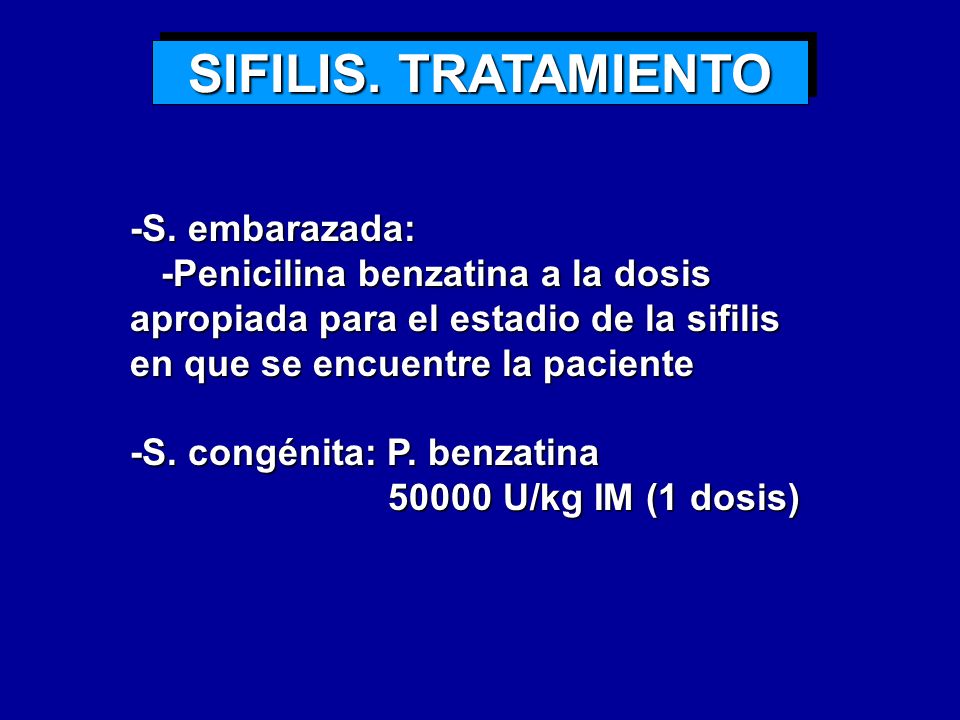 SIFILIS. TRATAMIENTO

-S. embarazada:
-Penicilina benzatina a la dosis apropiada para el estadio de la sifilis en que se encuentre la paciente

-S. congénita: P. benzatina
50000 U/kg IM (1 dosis)